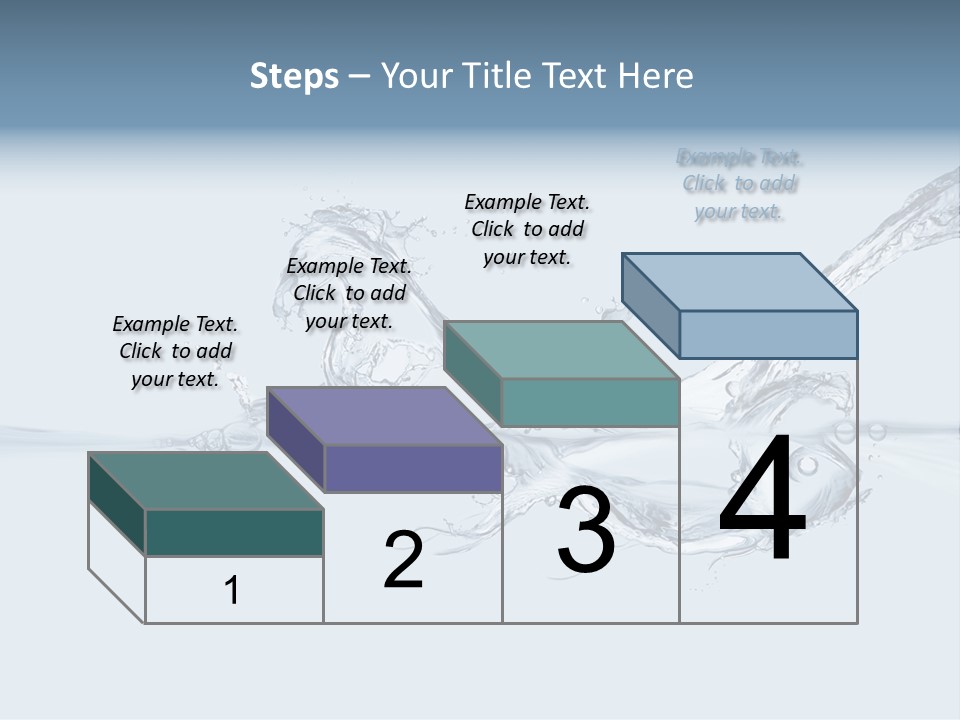 Steps – Your Title Text Here

Example Text. Click to add your text.

Example Text. Click to add your text.

Example Text. Click to add your text.

Example Text. Click to add your text.

1

2

3

4